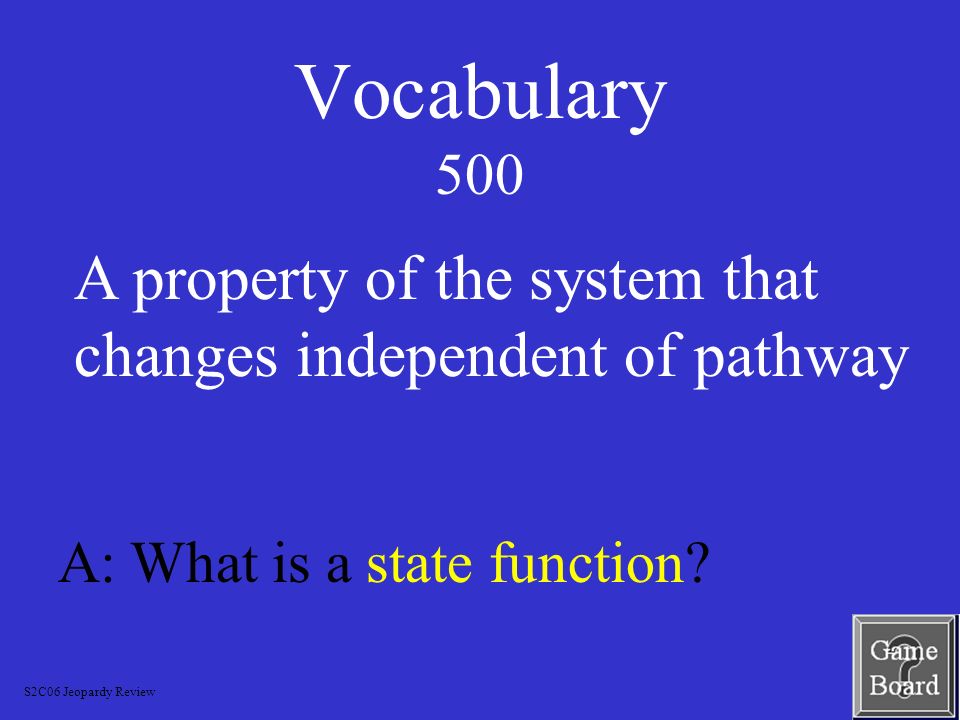 Vocabulary
500

A property of the system that changes independent of pathway

A: What is a state function?

S2C06 Jeopardy Review

Game Board